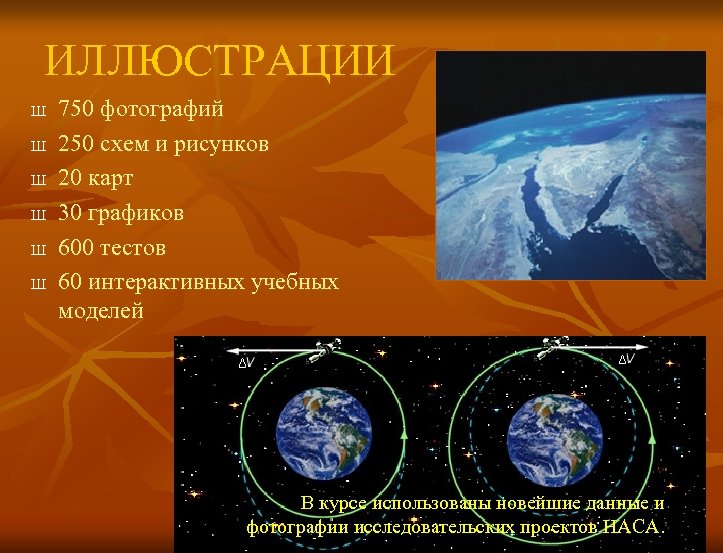 ИЛЛЮСТРАЦИИ

ш 750 фотографий
ш 250 схем и рисунков
ш 20 карт
ш 30 графиков
ш 600 тестов
ш 60 интерактивных учебных моделей

$\Delta V$

$\Delta V$

В курсе использованы новейшие данные и фотографии исследовательских проектов НАСА.